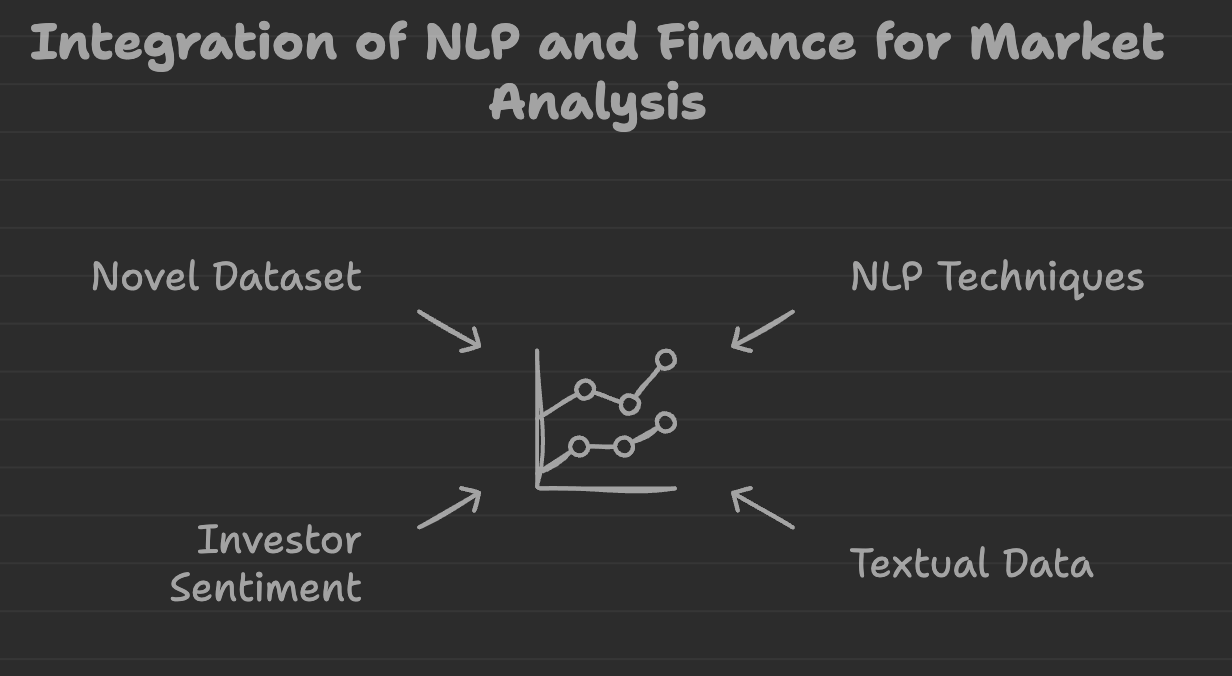 Integration of NLP and Finance for Market Analysis

Novel Dataset

NLP Techniques

Investor Sentiment

Textual Data